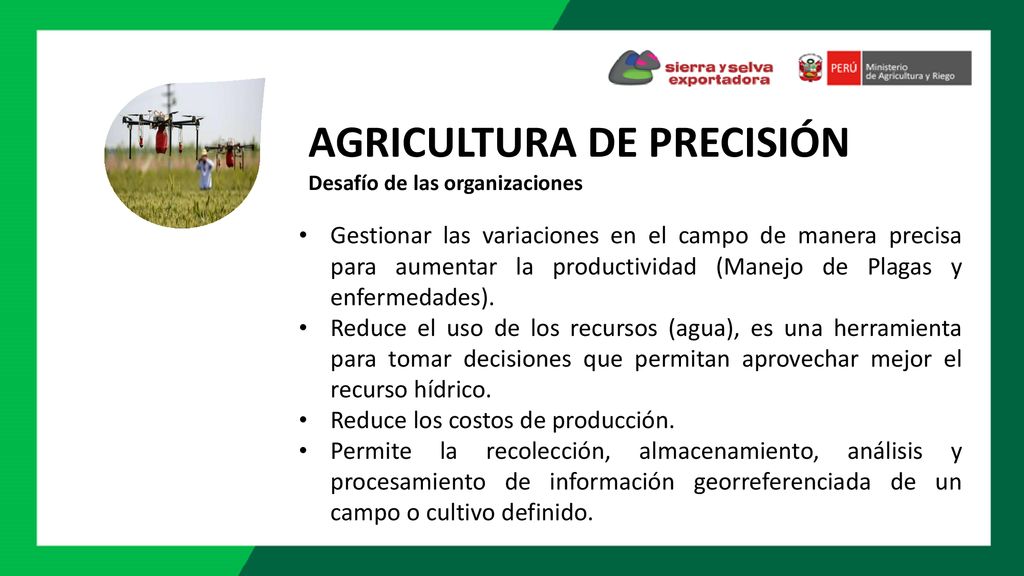 sierra y selva exportadora

PERÚ Ministerio de Agricultura y Riego

AGRICULTURA DE PRECISIÓN

Desafío de las organizaciones

• Gestionar las variaciones en el campo de manera precisa para aumentar la productividad (Manejo de Plagas y enfermedades).
• Reduce el uso de los recursos (agua), es una herramienta para tomar decisiones que permitan aprovechar mejor el recurso hídrico.
• Reduce los costos de producción.
• Permite la recolección, almacenamiento, análisis y procesamiento de información georreferenciada de un campo o cultivo definido.